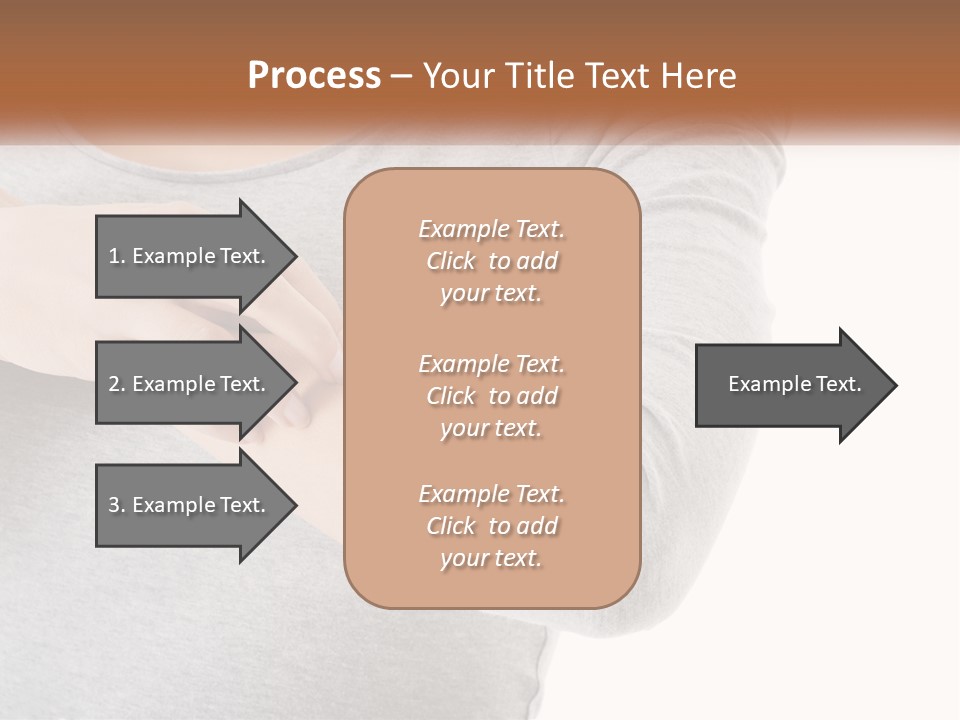 Process – Your Title Text Here

1. Example Text.

2. Example Text.

3. Example Text.

Example Text. Click to add your text.

Example Text. Click to add your text.

Example Text. Click to add your text.

Example Text.